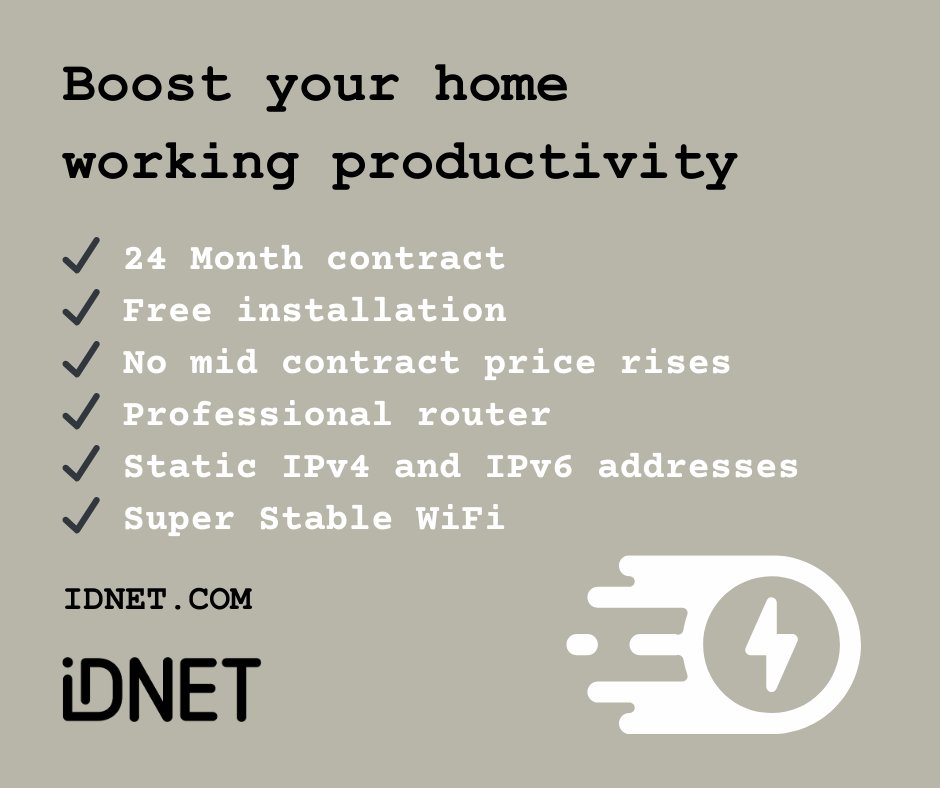 Boost your home working productivity

✓ 24 Month contract
✓ Free installation
✓ No mid contract price rises
✓ Professional router
✓ Static IPv4 and IPv6 addresses
✓ Super Stable WiFi

IDNET.COM

iDNET